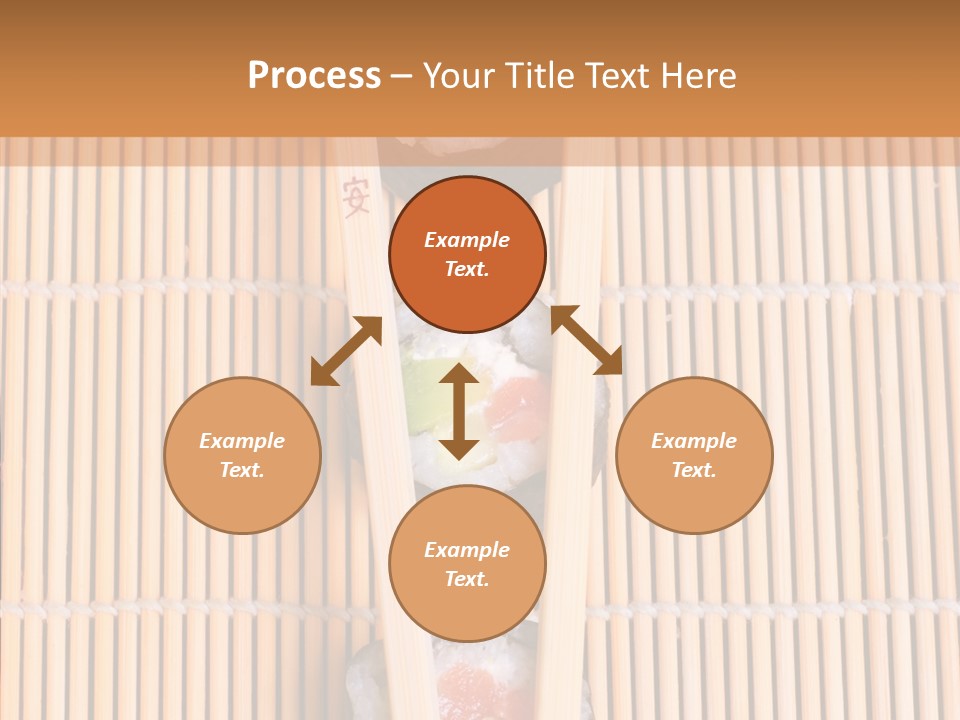 Process – Your Title Text Here

安

Example Text.

Example Text.

Example Text.

Example Text.